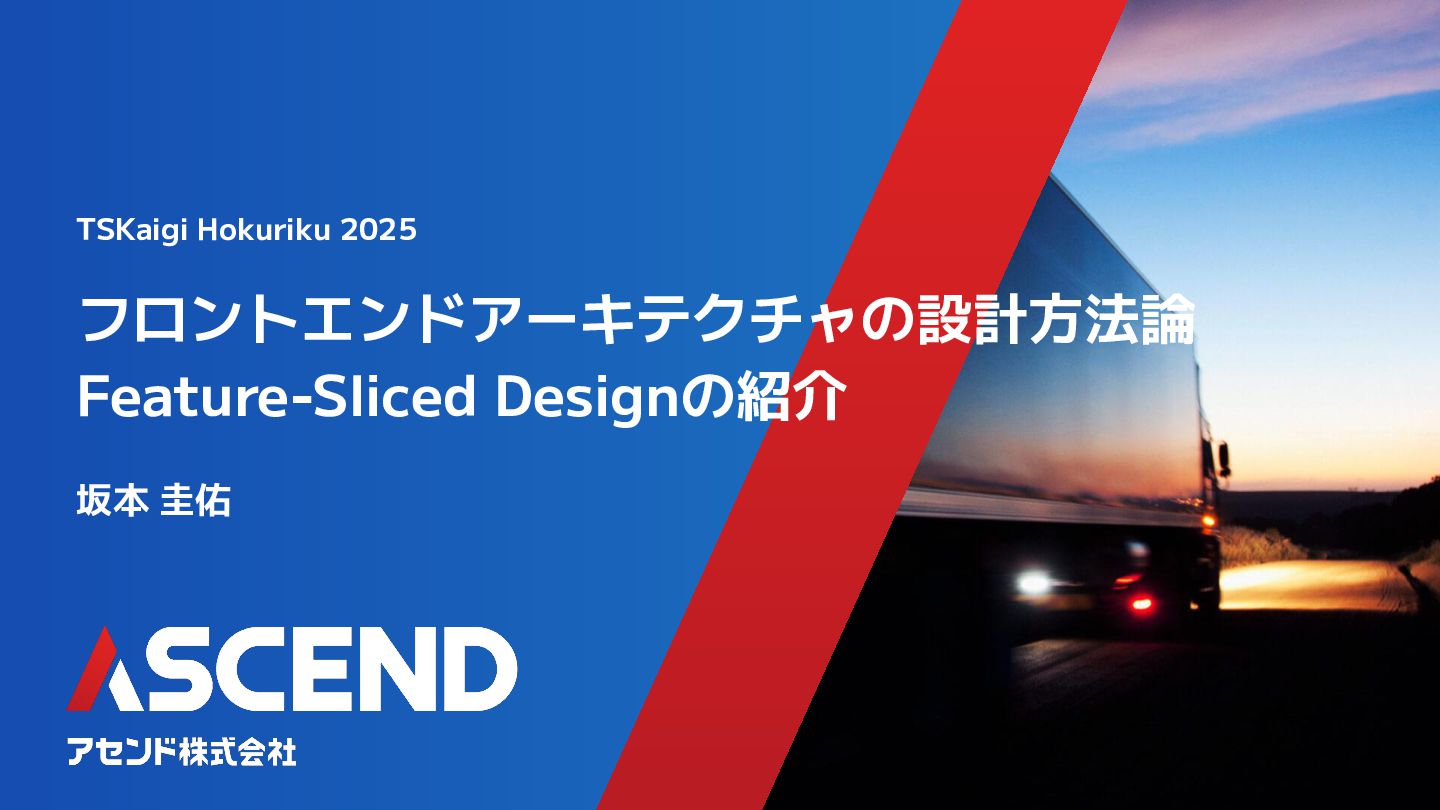 TSKaigi Hokuriku 2025

フロントエンドアーキテクチャの設計方法論
Feature-Sliced Designの紹介

坂本 圭佑

ASCEND
アセンド株式会社